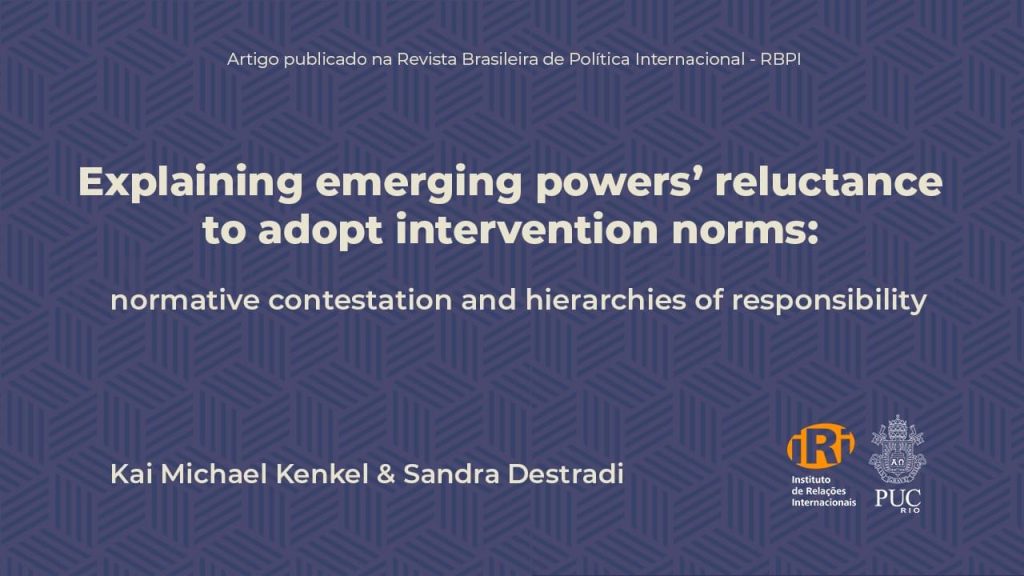 Artigo publicado na Revista Brasileira de Política Internacional - RBPI

Explaining emerging powers' reluctance to adopt intervention norms:

normative contestation and hierarchies of responsibility

Kai Michael Kenkel & Sandra Destradi

IRI Instituto de Relações Internacionais

PUC RIO